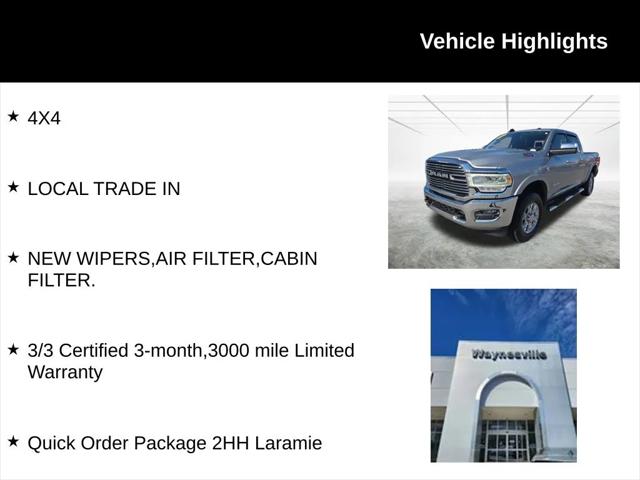 Vehicle Highlights

★ 4X4

★ LOCAL TRADE IN

★ NEW WIPERS,AIR FILTER,CABIN FILTER.

★ 3/3 Certified 3-month,3000 mile Limited Warranty

★ Quick Order Package 2HH Laramie

RAM

Waynesville